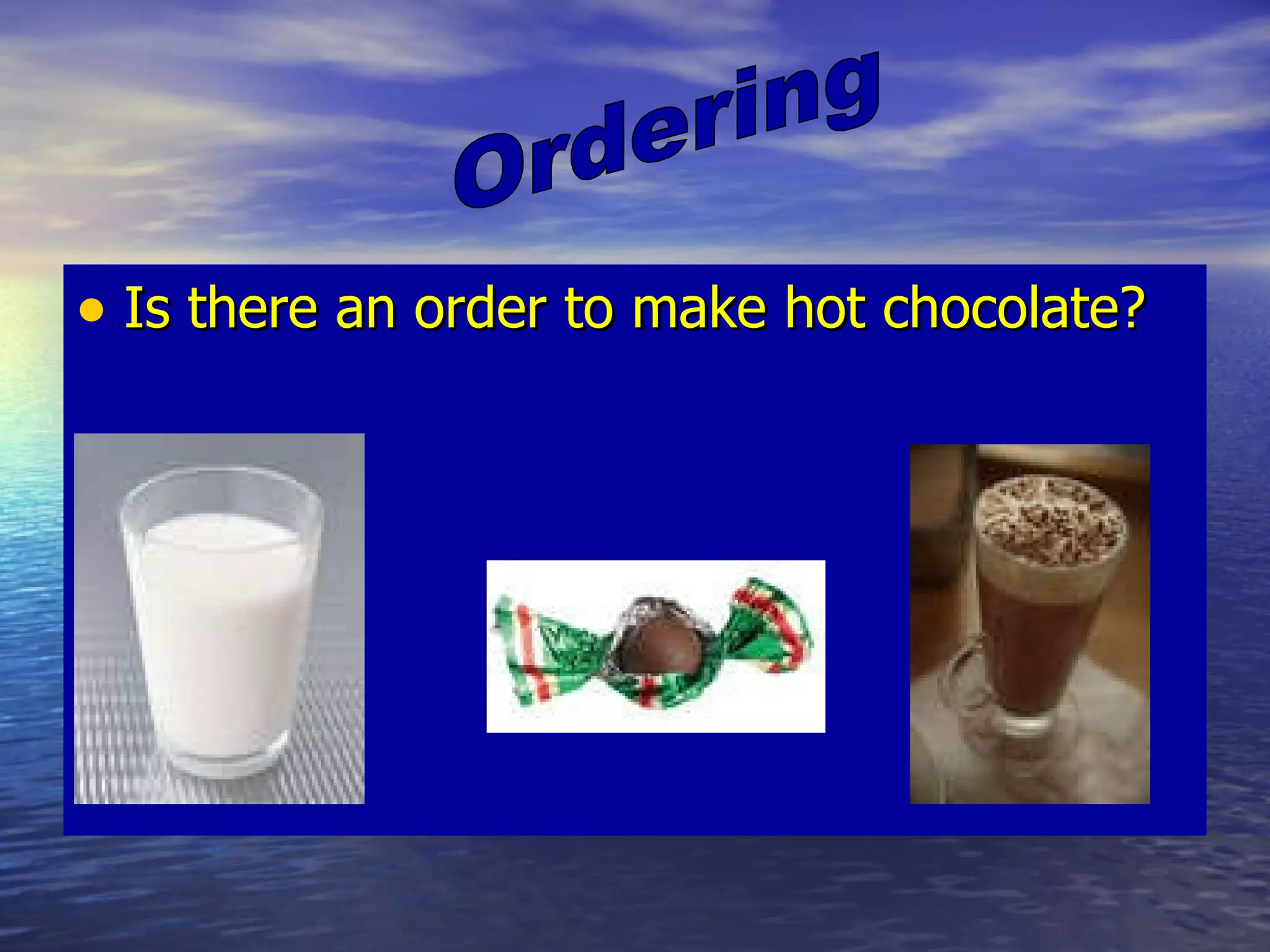 Ordering

• Is there an order to make hot chocolate?